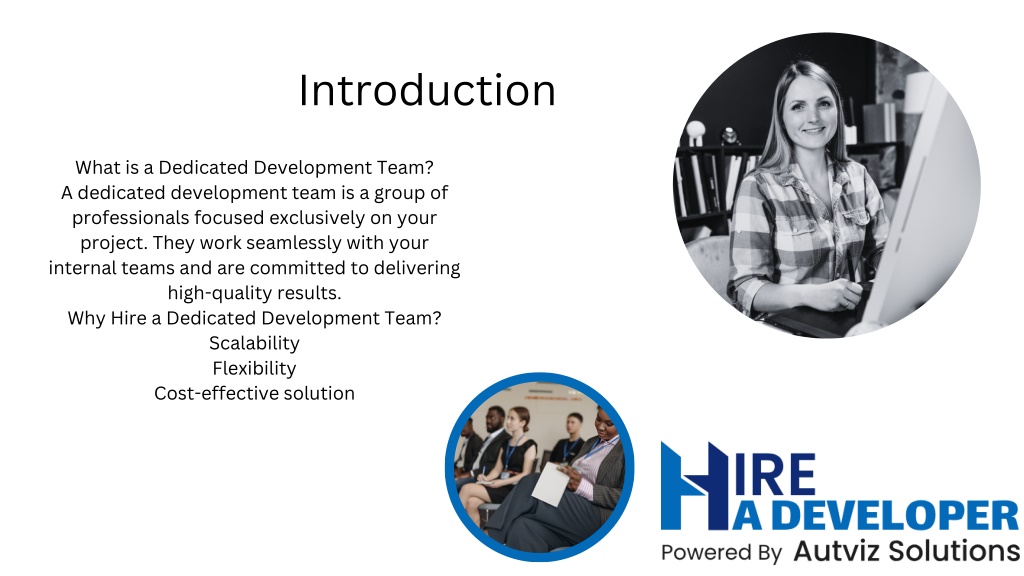 Introduction

What is a Dedicated Development Team?
A dedicated development team is a group of professionals focused exclusively on your project. They work seamlessly with your internal teams and are committed to delivering high-quality results.
Why Hire a Dedicated Development Team?
Scalability
Flexibility
Cost-effective solution

HIRE
A DEVELOPER
Powered By Autviz Solutions